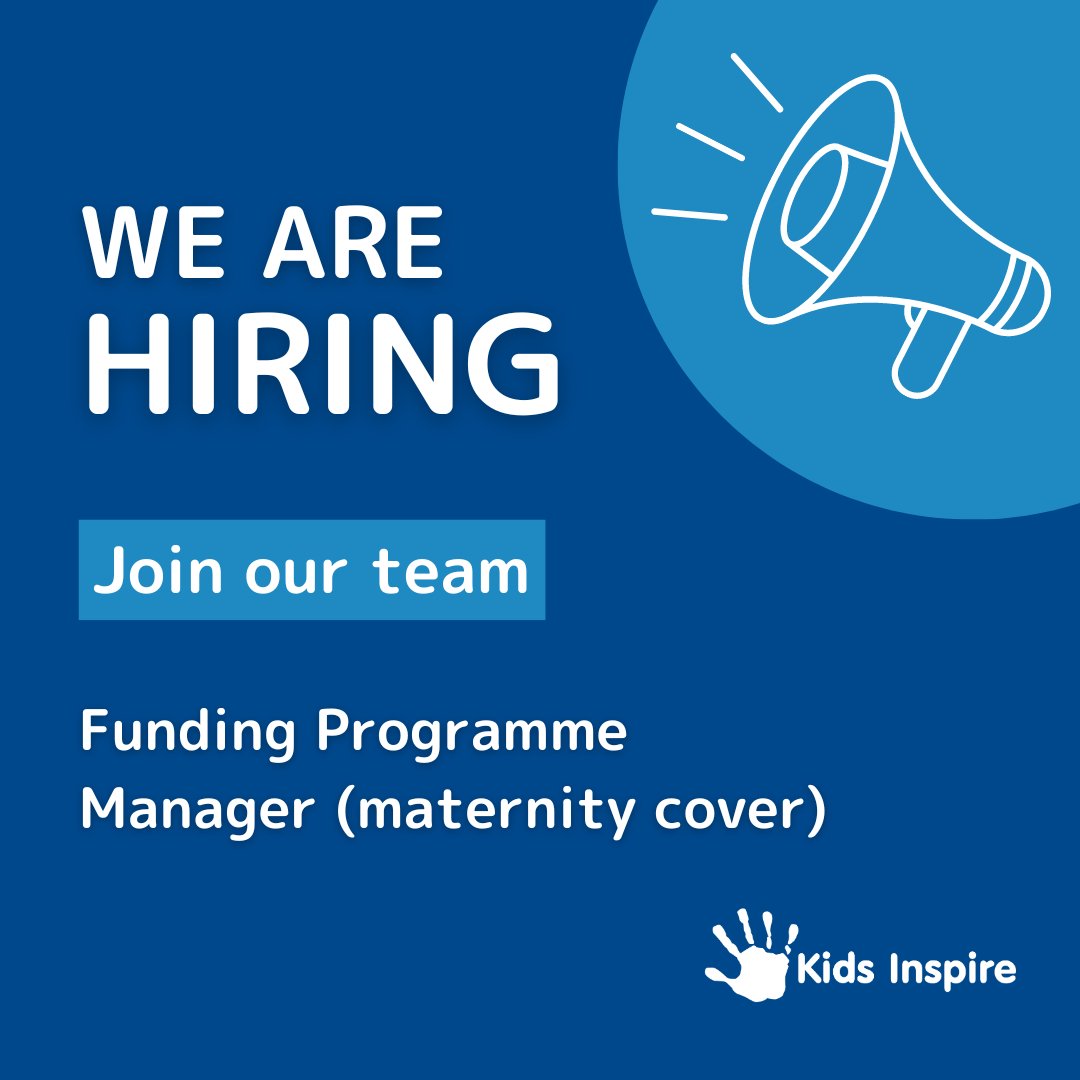 WE ARE
HIRING

Join our team

Funding Programme Manager (maternity cover)

Kids Inspire